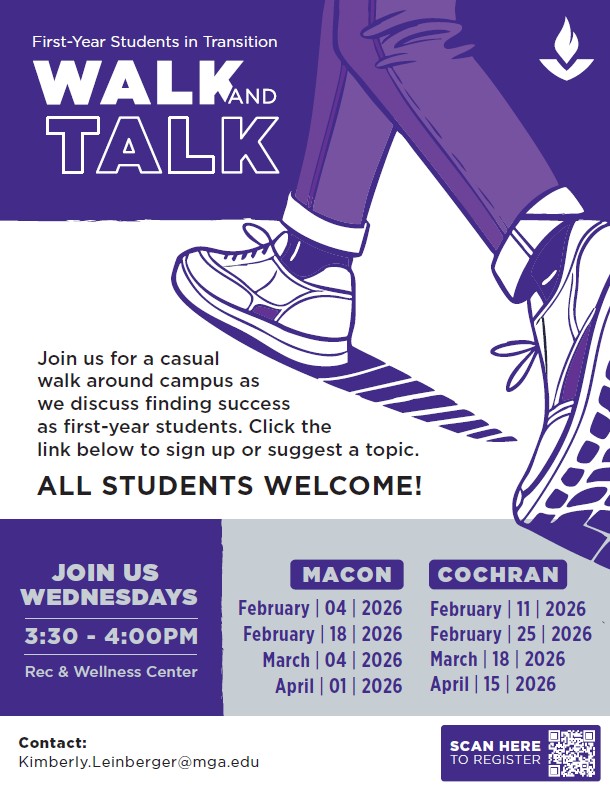 First-Year Students in Transition

WALK AND TALK

Join us for a casual walk around campus as we discuss finding success as first-year students. Click the link below to sign up or suggest a topic.

ALL STUDENTS WELCOME!

JOIN US WEDNESDAYS

3:30 - 4:00PM

Rec & Wellness Center

MACON

February | 04 | 2026
February | 18 | 2026
March | 04 | 2026
April | 01 | 2026

COCHRAN

February | 11 | 2026
February | 25 | 2026
March | 18 | 2026
April | 15 | 2026

Contact:
Kimberly.Leinberger@mga.edu

SCAN HERE TO REGISTER